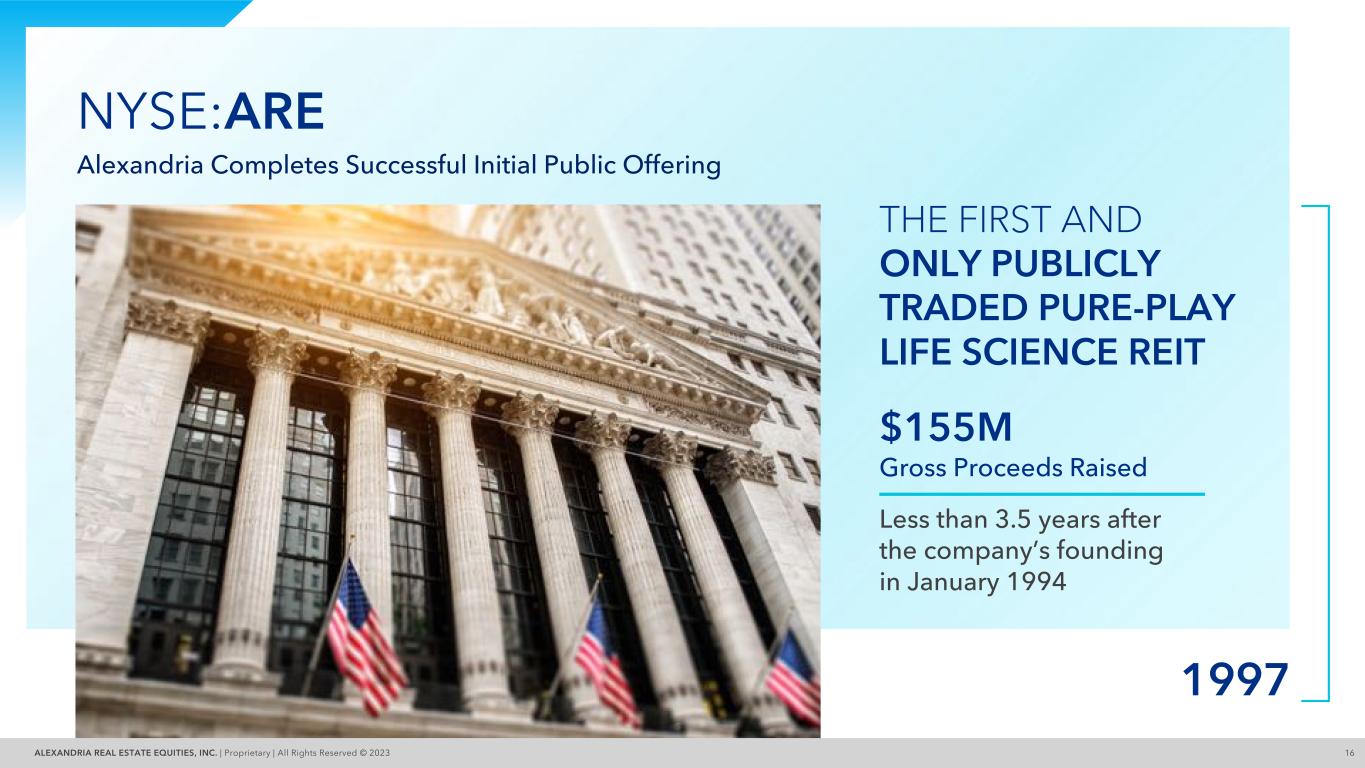 NYSE:ARE

Alexandria Completes Successful Initial Public Offering

THE FIRST AND ONLY PUBLICLY TRADED PURE-PLAY LIFE SCIENCE REIT

$155M

Gross Proceeds Raised

Less than 3.5 years after the company's founding in January 1994

1997

ALEXANDRIA REAL ESTATE EQUITIES, INC. | Proprietary | All Rights Reserved © 2023

16